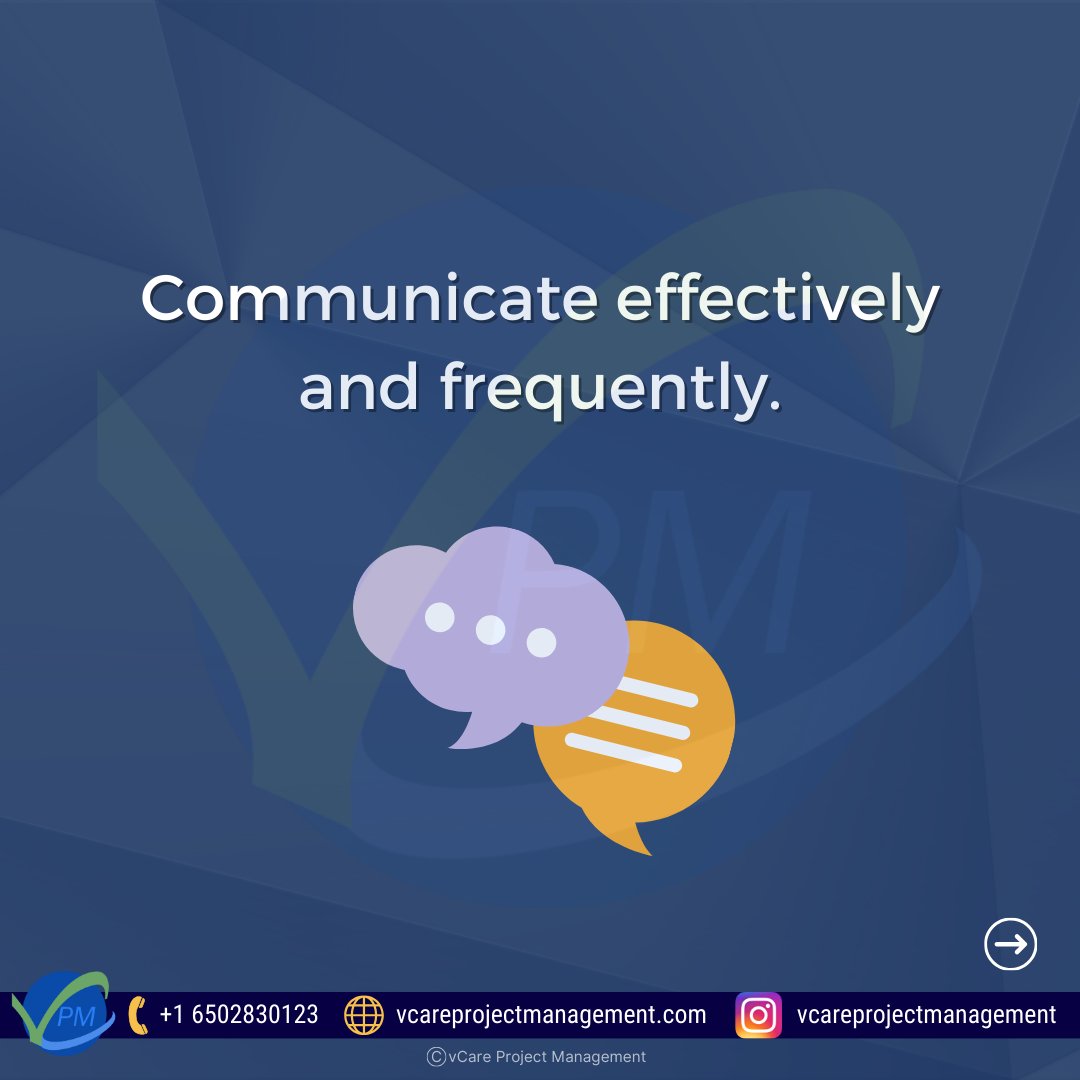 Communicate effectively and frequently.

PM

PM +1 6502830123 vcareprojectmanagement.com vcareprojectmanagement

©vCare Project Management